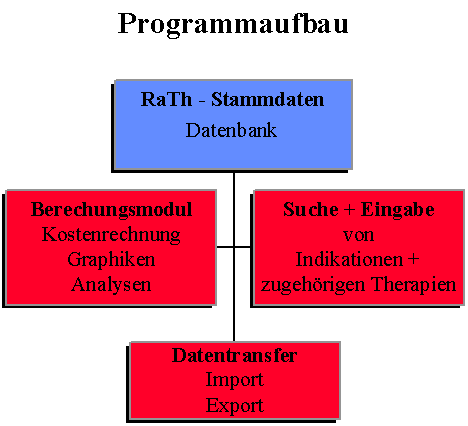 Programmaufbau

RaTh - Stammdaten
Datenbank

Berechungsmodul
Kostenrechnung
Graphiken
Analysen

Suche + Eingabe
von
Indikationen +
zugehörigen Therapien

Datentransfer
Import
Export